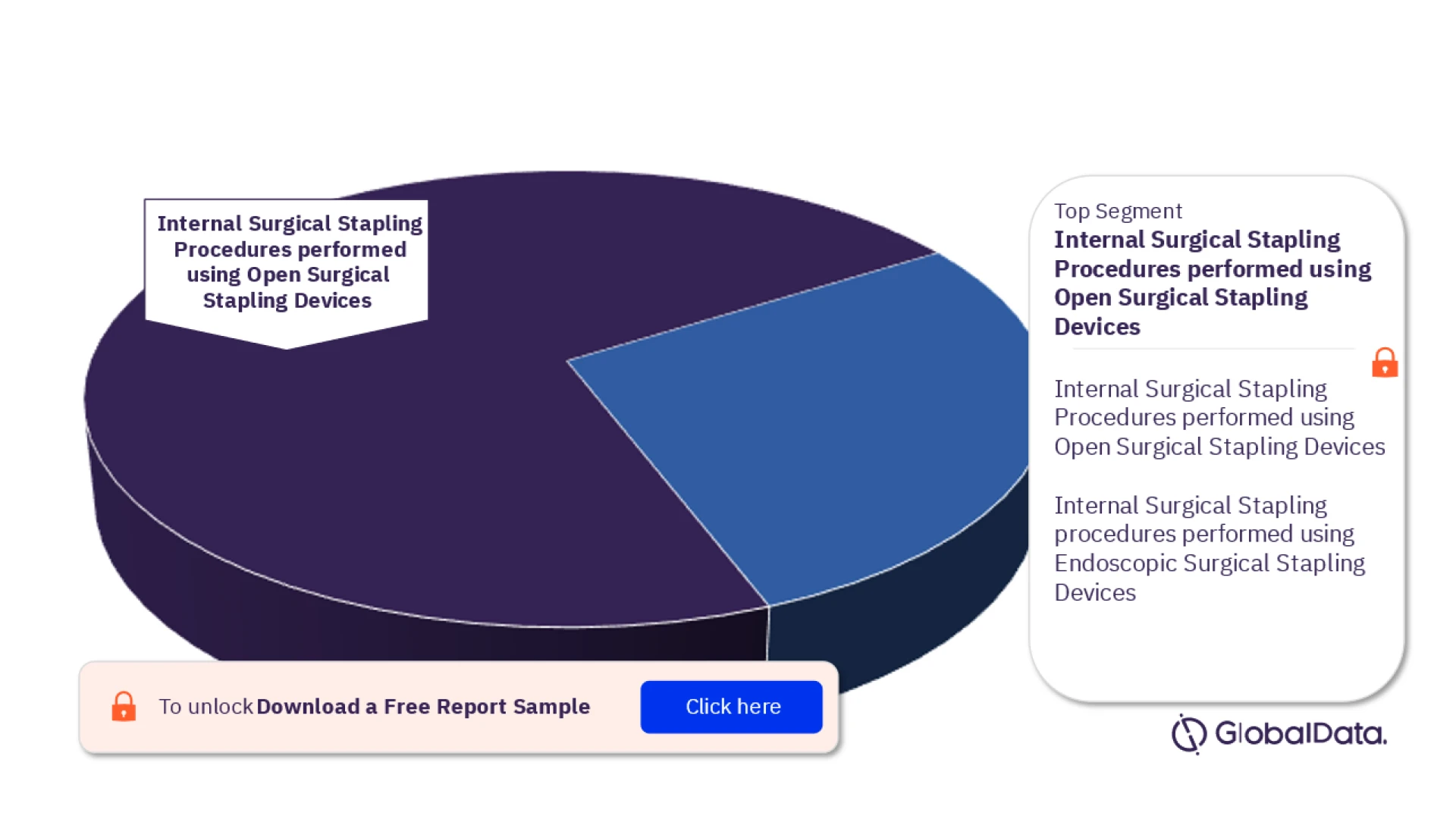 Internal Surgical Stapling Procedures performed using Open Surgical Stapling Devices

Top Segment
Internal Surgical Stapling Procedures performed using Open Surgical Stapling Devices

Internal Surgical Stapling Procedures performed using Open Surgical Stapling Devices

Internal Surgical Stapling procedures performed using Endoscopic Surgical Stapling Devices

To unlock Download a Free Report Sample

Click here

GlobalData.